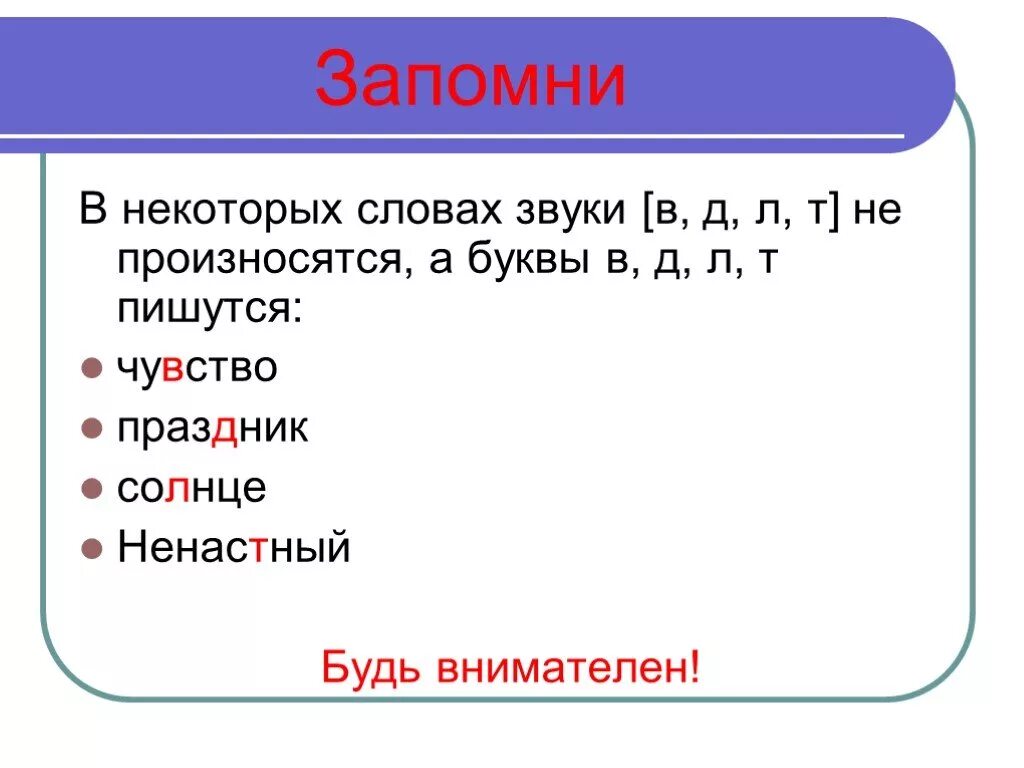 Запомни

В некоторых словах звуки [в, д, л, т] не произносятся, а буквы в, д, л, т пишутся:

- чувство
- праздник
- солнце
- Ненастный

Будь внимателен!